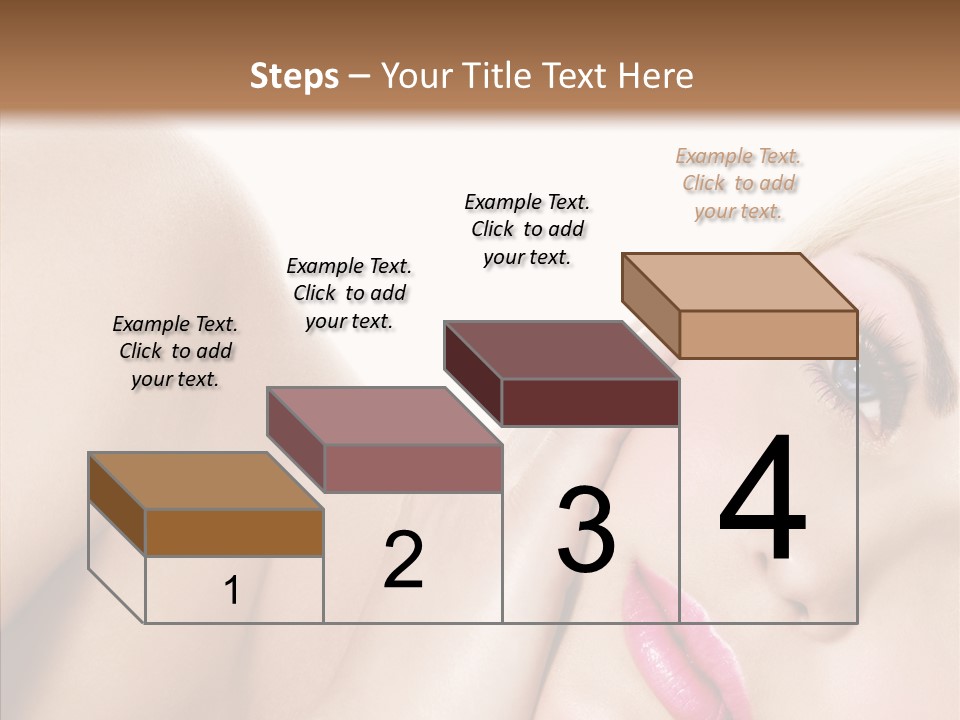 Steps – Your Title Text Here

Example Text. Click to add your text.

Example Text. Click to add your text.

Example Text. Click to add your text.

Example Text. Click to add your text.

1

2

3

4